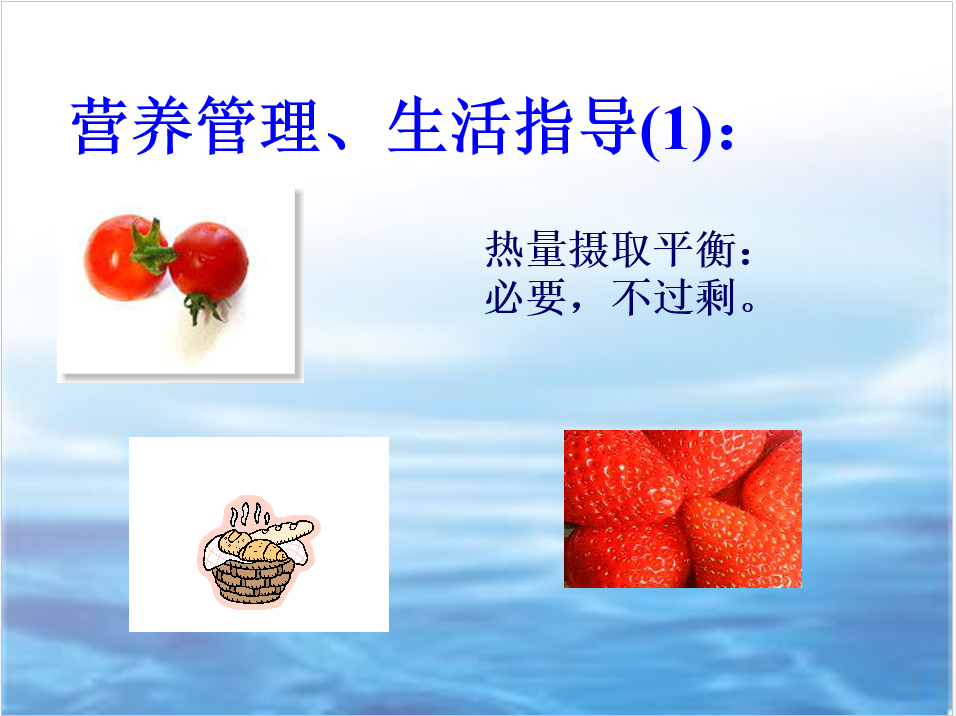 营养管理、生活指导(1):

热量摄取平衡:
必要，不过剩。